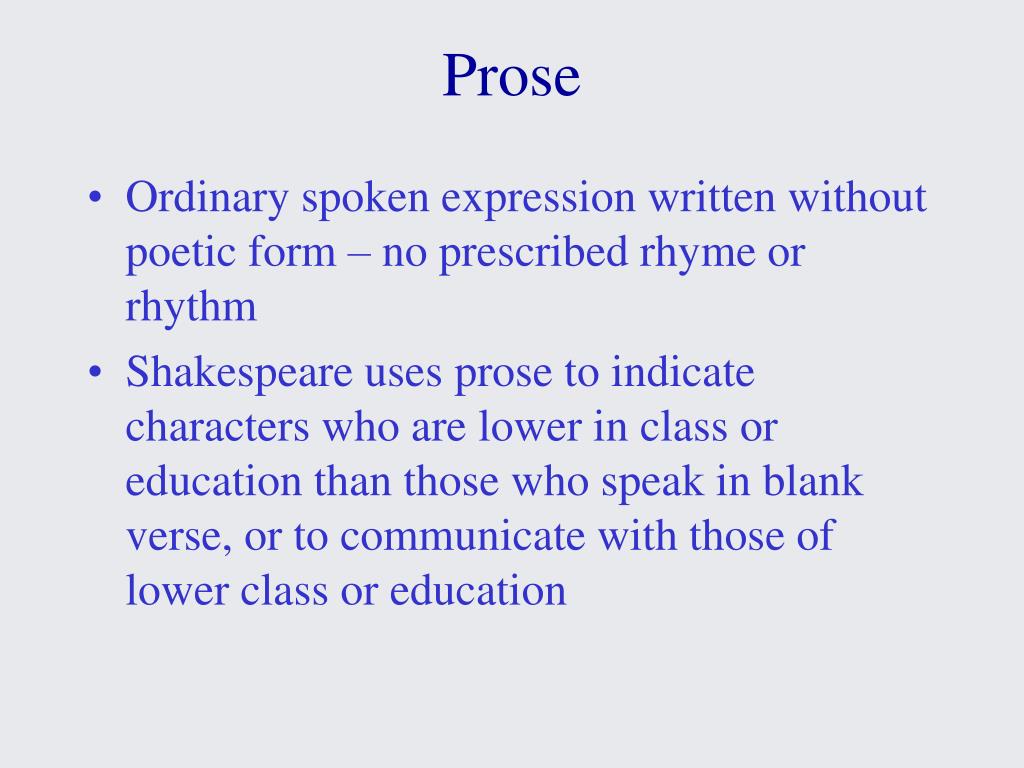 Prose

• Ordinary spoken expression written without poetic form – no prescribed rhyme or rhythm

• Shakespeare uses prose to indicate characters who are lower in class or education than those who speak in blank verse, or to communicate with those of lower class or education